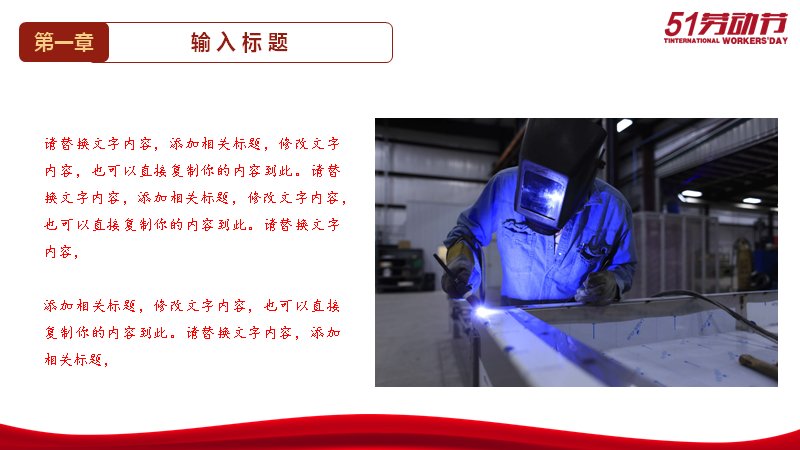 第一章

输入标题

51劳动节
TINTERNATIONAL WORKERS'DAY

请替换文字内容，添加相关标题，修改文字内容，也可以直接复制你的内容到此。请替换文字内容，添加相关标题，修改文字内容，也可以直接复制你的内容到此。请替换文字内容，

添加相关标题，修改文字内容，也可以直接复制你的内容到此。请替换文字内容，添加相关标题，